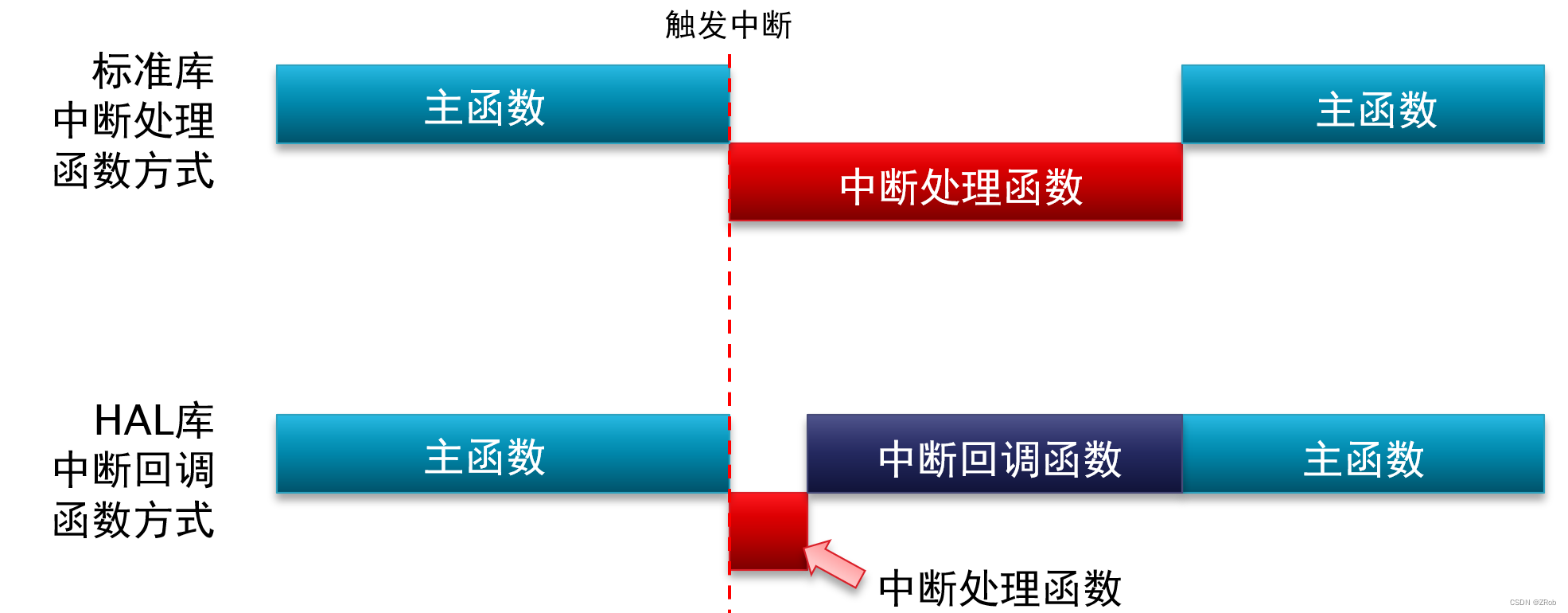 触发中断

标准库
中断处理
函数方式

主函数

中断处理函数

主函数

HAL库
中断回调
函数方式

主函数

中断回调函数

主函数

中断处理函数

CSDN @ZRob